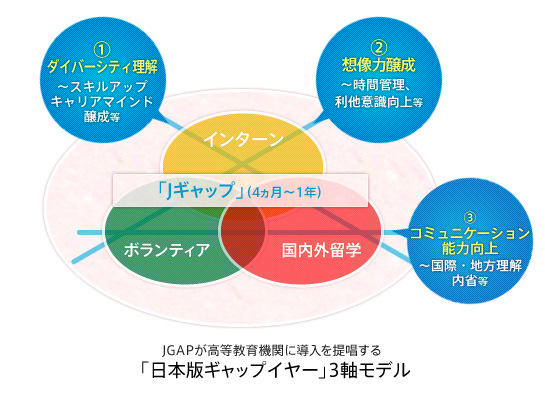 ①
ダイバーシティ理解
～スキルアップ
キャリアマインド
醸成等

②
想像力醸成
～時間管理、
利他意識向上等

インターン

「Jギャップ」(4ヵ月～1年)

ボランティア

国内外留学

③
コミュニケーション
能力向上
～国際・地方理解
内省等

JGAPが高等教育機関に導入を提唱する
「日本版ギャップイヤー」3軸モデル